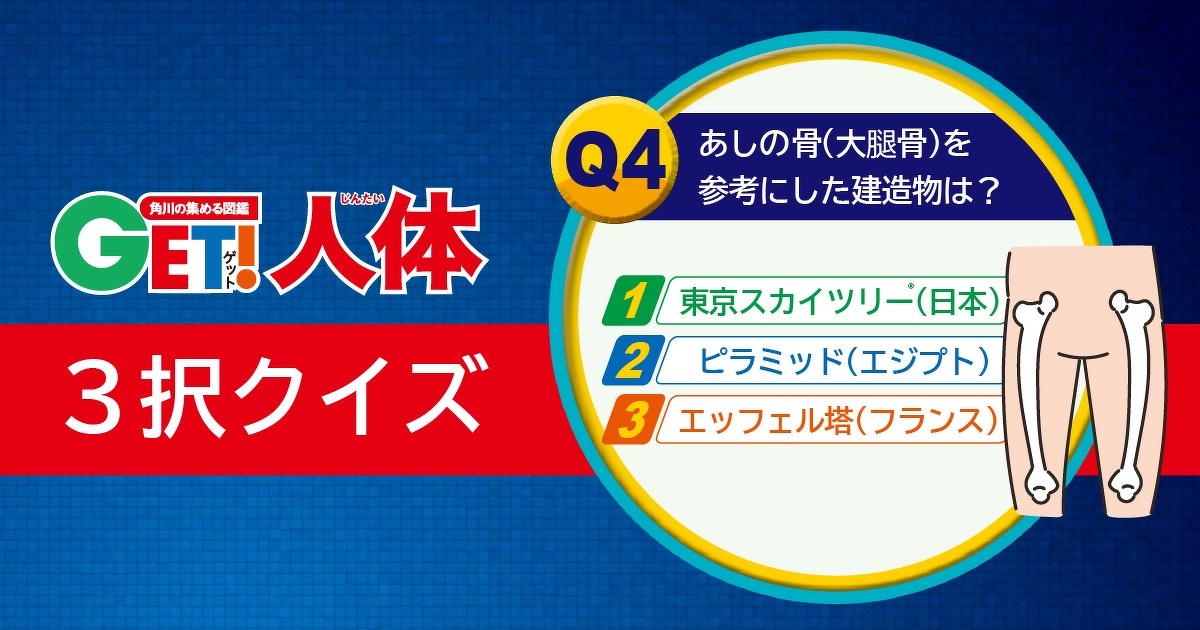 角川の集める図鑑
GET! ゲット
じんたい
人体

３択クイズ

Q4 あしの骨(大腿骨)を参考にした建造物は？

1 東京スカイツリー®(日本)
2 ピラミッド(エジプト)
3 エッフェル塔(フランス)